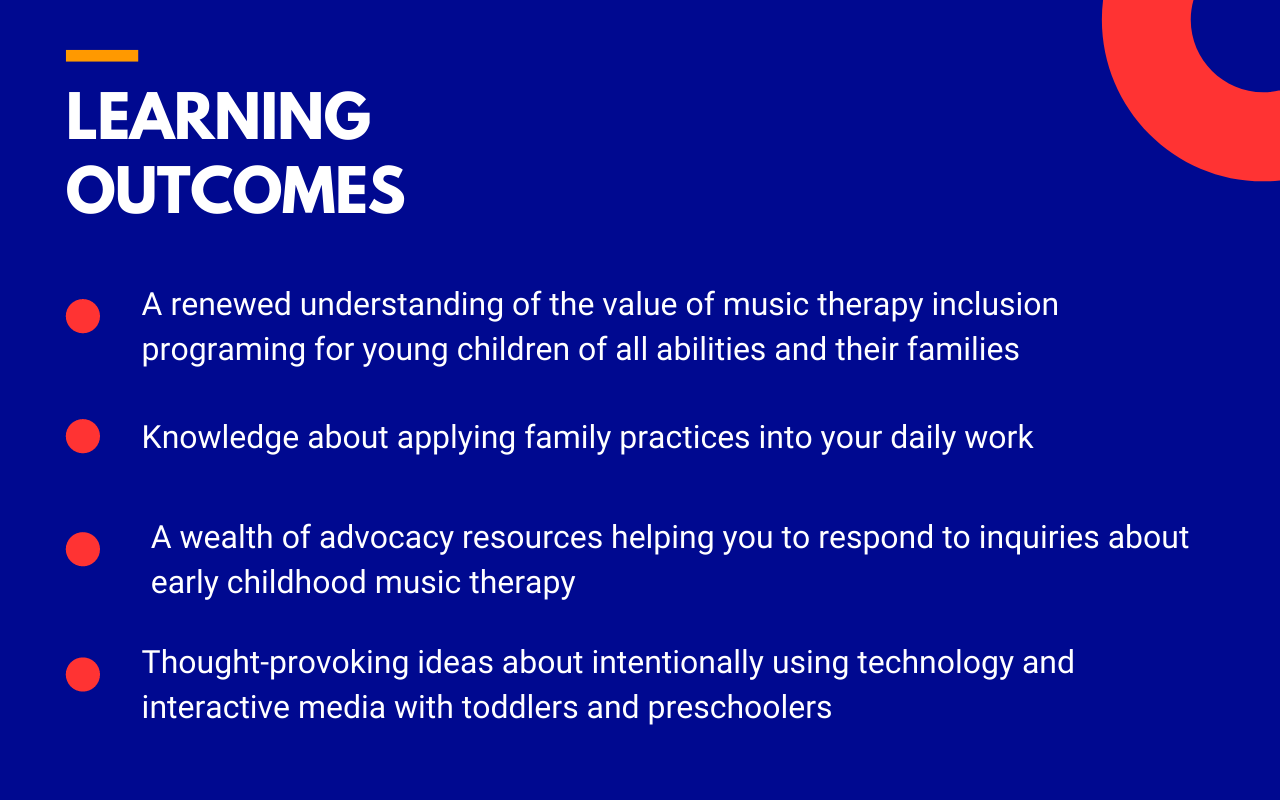 LEARNING OUTCOMES

A renewed understanding of the value of music therapy inclusion programing for young children of all abilities and their families

Knowledge about applying family practices into your daily work

A wealth of advocacy resources helping you to respond to inquiries about early childhood music therapy

Thought-provoking ideas about intentionally using technology and interactive media with toddlers and preschoolers